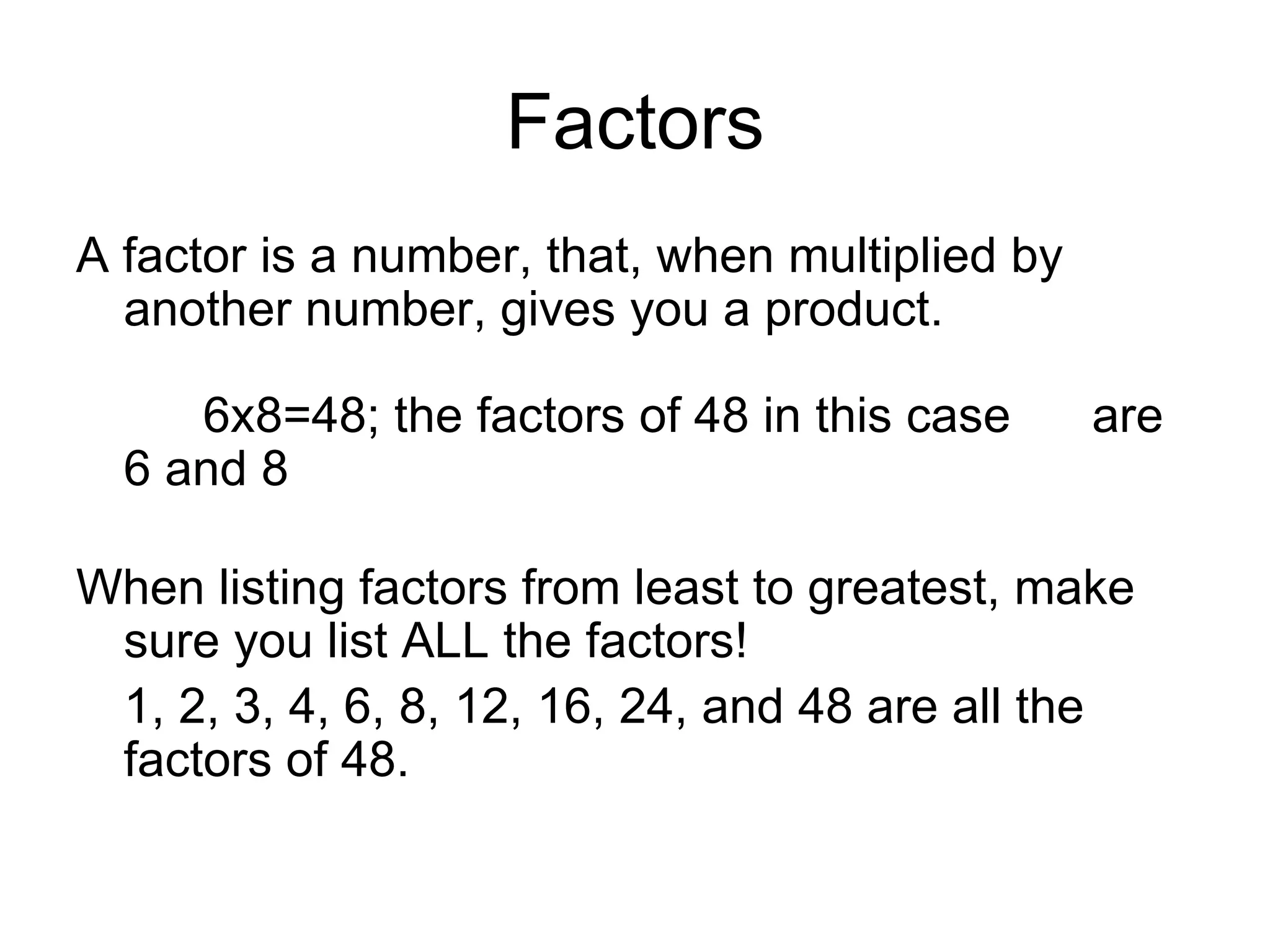 Factors

A factor is a number, that, when multiplied by another number, gives you a product.

6x8=48; the factors of 48 in this case are 6 and 8

When listing factors from least to greatest, make sure you list ALL the factors!

1, 2, 3, 4, 6, 8, 12, 16, 24, and 48 are all the factors of 48.